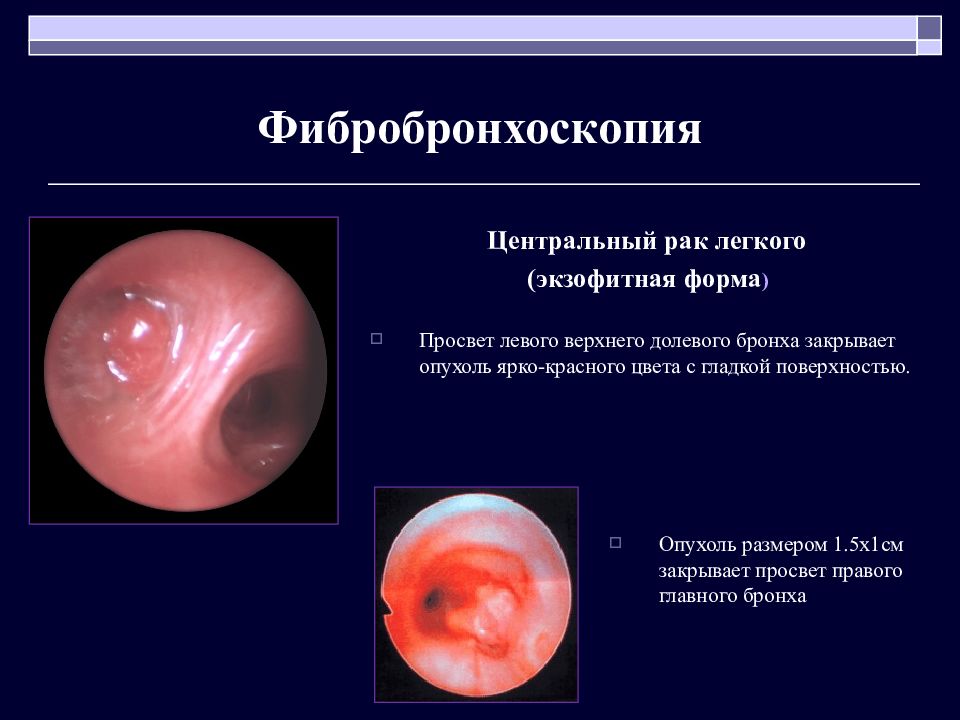 Фибробронхоскопия

Центральный рак легкого
(экзофитная форма)

Просвет левого верхнего долевого бронха закрывает опухоль ярко-красного цвета с гладкой поверхностью.

Опухоль размером 1.5х1см закрывает просвет правого главного бронха